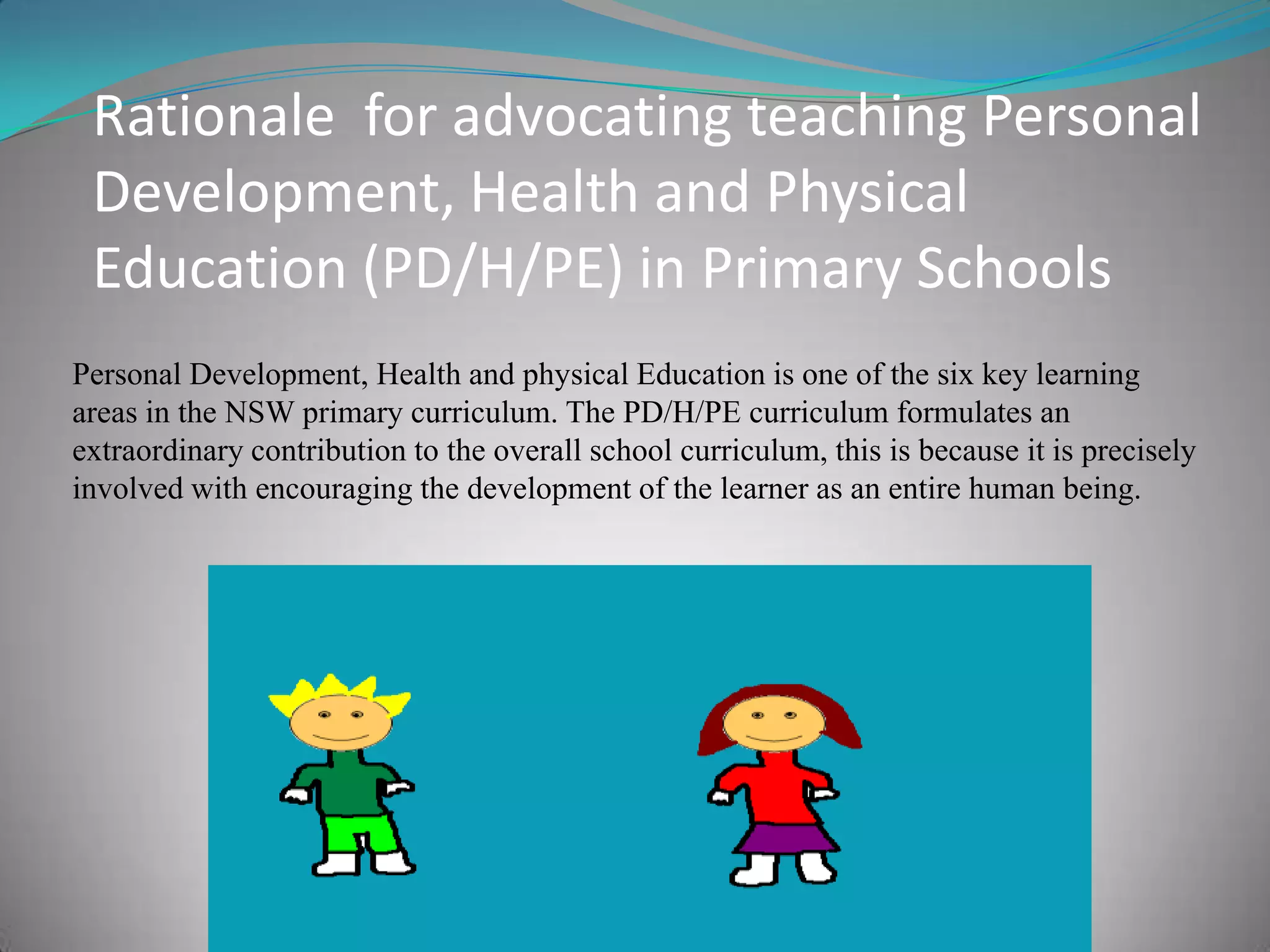 Rationale  for advocating teaching Personal Development, Health and Physical Education (PD/H/PE) in Primary Schools

Personal Development, Health and physical Education is one of the six key learning areas in the NSW primary curriculum. The PD/H/PE curriculum formulates an extraordinary contribution to the overall school curriculum, this is because it is precisely involved with encouraging the development of the learner as an entire human being.